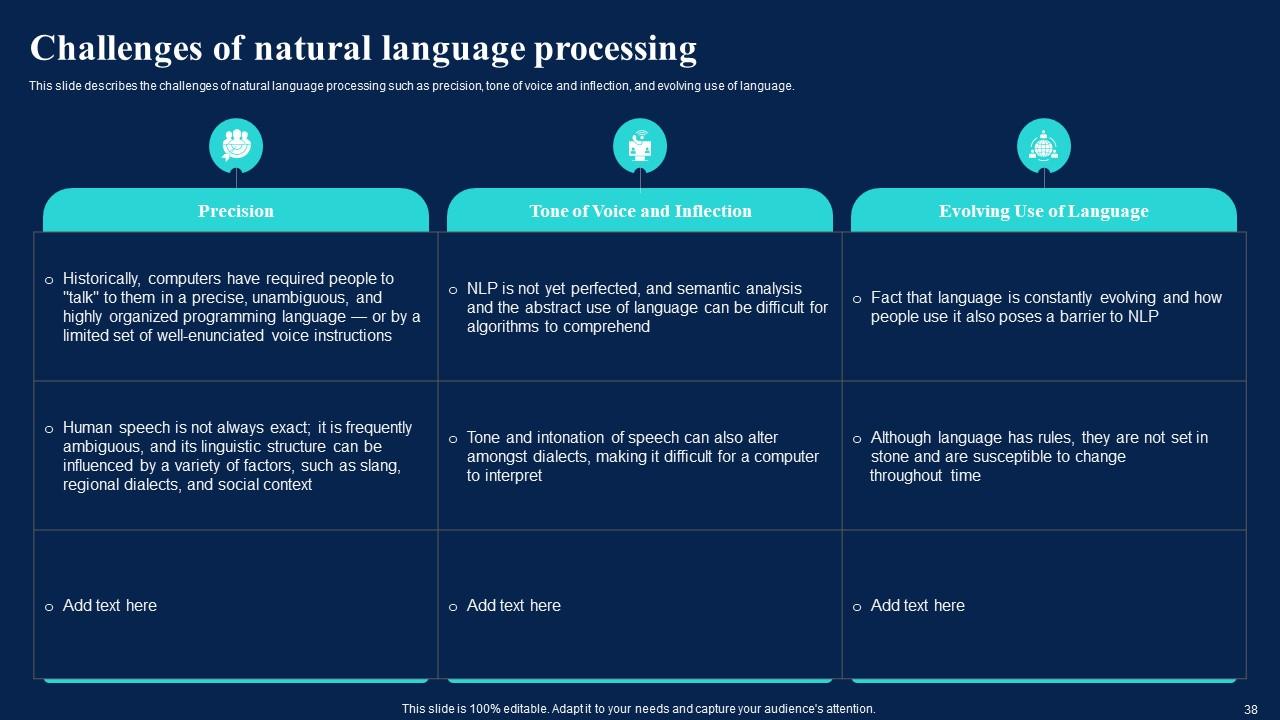 Challenges of natural language processing

This slide describes the challenges of natural language processing such as precision, tone of voice and inflection, and evolving use of language.

| Precision | Tone of Voice and Inflection | Evolving Use of Language |
|---|---|---|
| o Historically, computers have required people to "talk" to them in a precise, unambiguous, and highly organized programming language — or by a limited set of well-enunciated voice instructions | o NLP is not yet perfected, and semantic analysis and the abstract use of language can be difficult for algorithms to comprehend | o Fact that language is constantly evolving and how people use it also poses a barrier to NLP |
| o Human speech is not always exact; it is frequently ambiguous, and its linguistic structure can be influenced by a variety of factors, such as slang, regional dialects, and social context | o Tone and intonation of speech can also alter amongst dialects, making it difficult for a computer to interpret | o Although language has rules, they are not set in stone and are susceptible to change throughout time |
| o Add text here | o Add text here | o Add text here |

This slide is 100% editable. Adapt it to your needs and capture your audience's attention.

38